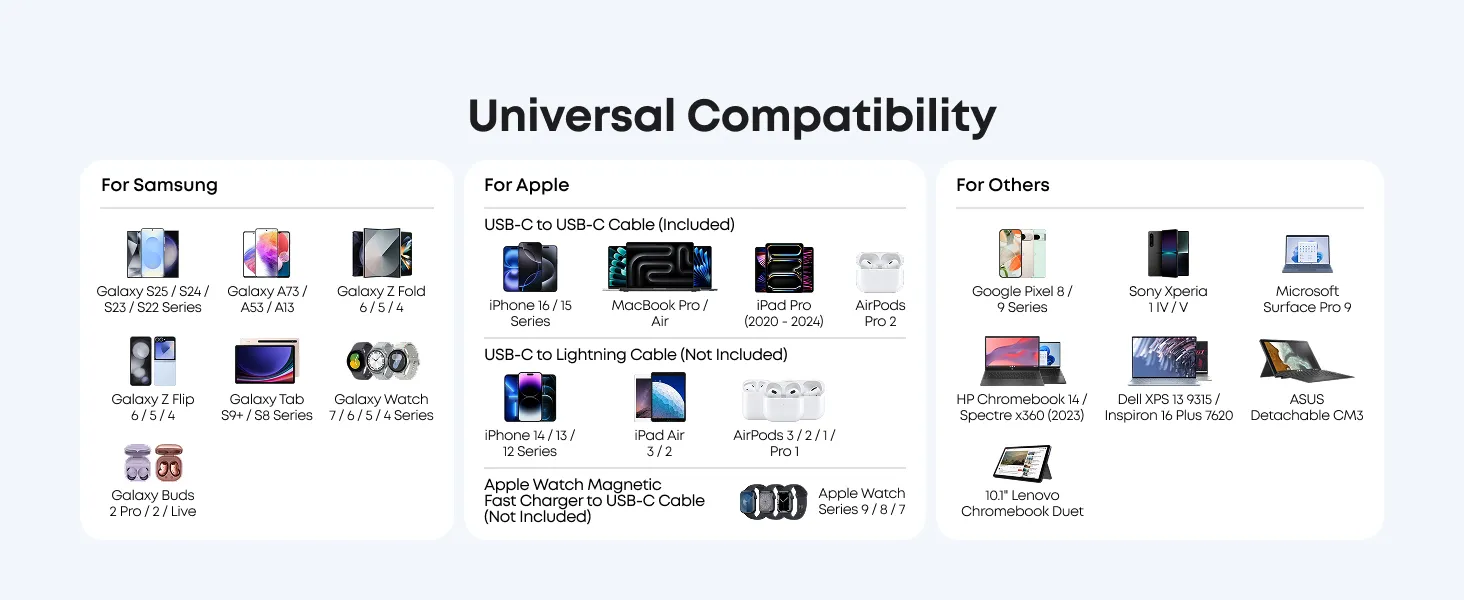 Universal Compatibility

For Samsung

Galaxy S25 / S24 / S23 / S22 Series

Galaxy A73 / A53 / A13

Galaxy Z Fold 6 / 5 / 4

Galaxy Z Flip 6 / 5 / 4

Galaxy Tab S9+ / S8 Series

Galaxy Watch 7 / 6 / 5 / 4 Series

Galaxy Buds 2 Pro / 2 / Live

For Apple

USB-C to USB-C Cable (Included)

iPhone 16 / 15 Series

MacBook Pro / Air

iPad Pro (2020 - 2024)

AirPods Pro 2

USB-C to Lightning Cable (Not Included)

iPhone 14 / 13 / 12 Series

iPad Air 3 / 2

AirPods 3 / 2 / 1 / Pro 1

Apple Watch Magnetic Fast Charger to USB-C Cable (Not Included)

Apple Watch Series 9 / 8 / 7

For Others

Google Pixel 8 / 9 Series

Sony Xperia 1 IV / V

Microsoft Surface Pro 9

HP Chromebook 14 / Spectre x360 (2023)

Dell XPS 13 9315 / Inspiron 16 Plus 7620

ASUS Detachable CM3

10.1" Lenovo Chromebook Duet